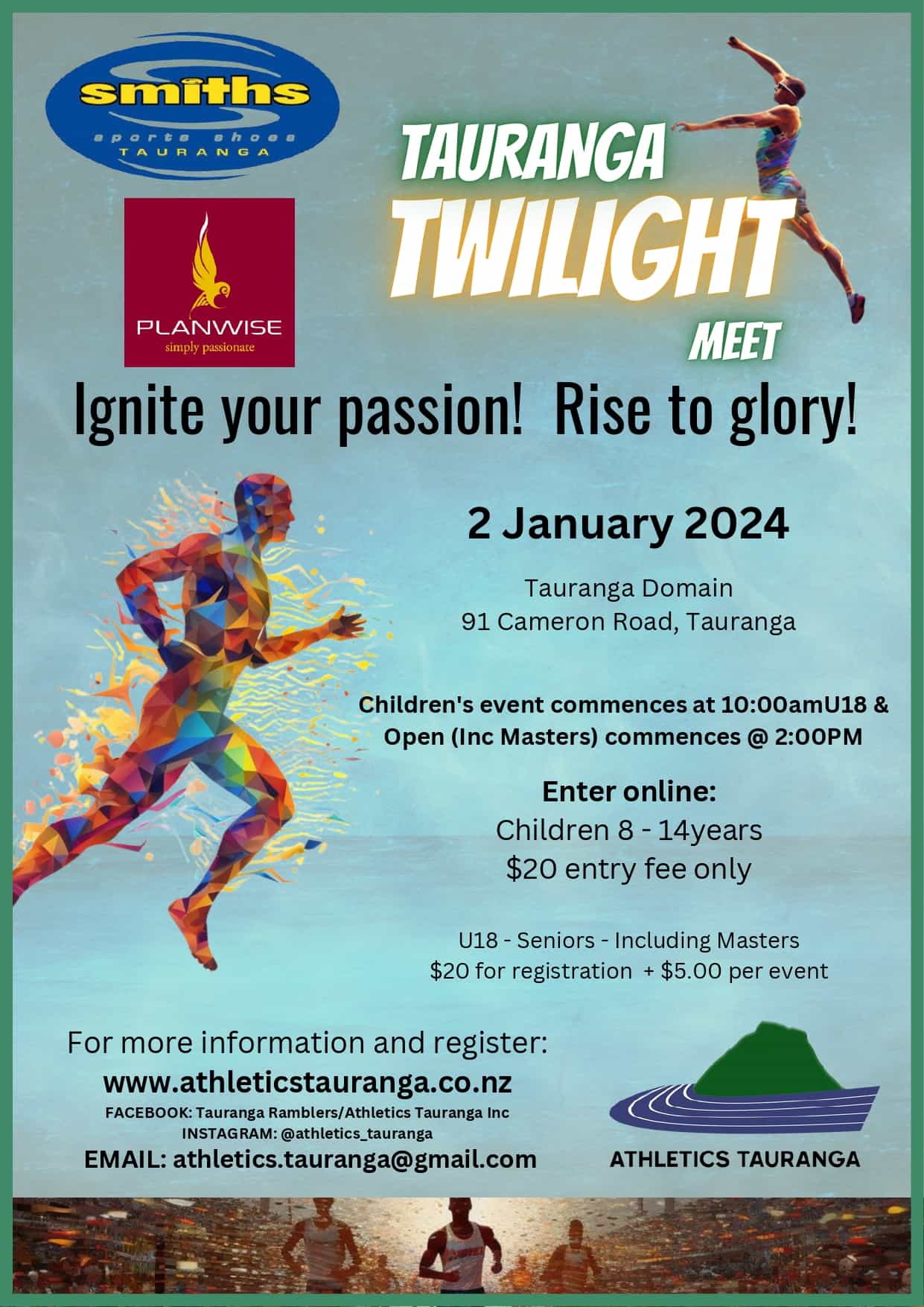 smiths
sports shoes
TAURANGA

PLANWISE
simply passionate

TAURANGA
TWILIGHT
MEET

Ignite your passion! Rise to glory!

2 January 2024

Tauranga Domain
91 Cameron Road, Tauranga

Children's event commences at 10:00amU18 & Open (Inc Masters) commences @ 2:00PM

Enter online:
Children 8 - 14years
$20 entry fee only

U18 - Seniors - Including Masters
$20 for registration + $5.00 per event

For more information and register:
www.athleticstauranga.co.nz
FACEBOOK: Tauranga Ramblers/Athletics Tauranga Inc
INSTAGRAM: @athletics_tauranga
EMAIL: athletics.tauranga@gmail.com

ATHLETICS TAURANGA